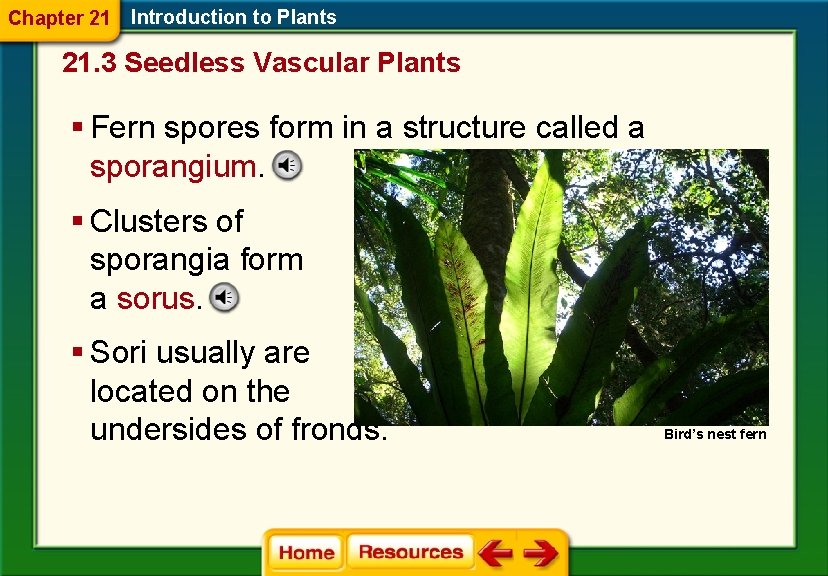 Chapter 21 Introduction to Plants

21.3 Seedless Vascular Plants

▪ Fern spores form in a structure called a sporangium.

▪ Clusters of sporangia form a sorus.

▪ Sori usually are located on the undersides of fronds.

Bird's nest fern

Home Resources